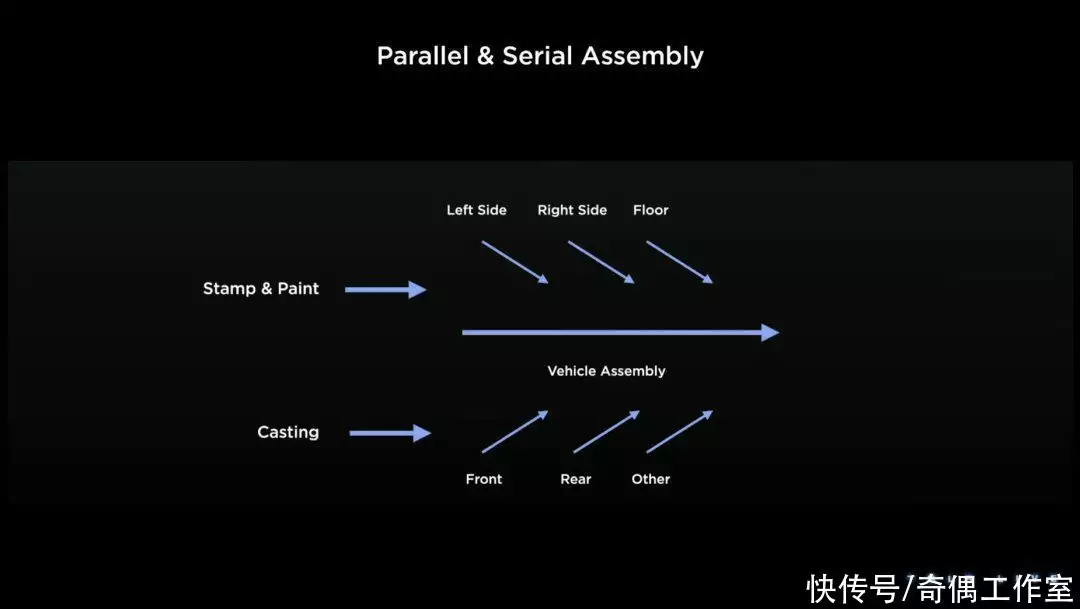 Parallel & Serial Assembly

Left Side
Right Side
Floor

Stamp & Paint

Vehicle Assembly

Casting

Front
Rear
Other

快传号/奇偶工作室